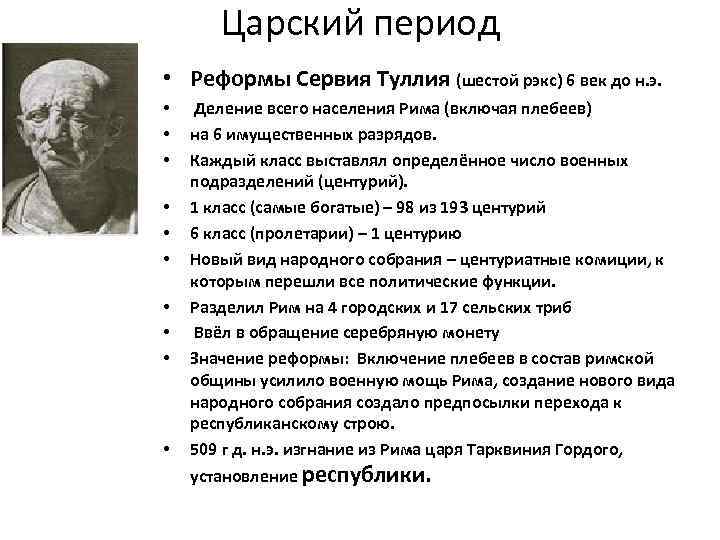 Царский период

• Реформы Сервия Туллия (шестой рэкс) 6 век до н.э.
• Деление всего населения Рима (включая плебеев)
• на 6 имущественных разрядов.
• Каждый класс выставлял определённое число военных подразделений (центурий).
• 1 класс (самые богатые) – 98 из 193 центурий
• 6 класс (пролетарии) – 1 центурию
• Новый вид народного собрания – центуриатные комиции, к которым перешли все политические функции.
• Разделил Рим на 4 городских и 17 сельских триб
• Ввёл в обращение серебряную монету
• Значение реформы: Включение плебеев в состав римской общины усилило военную мощь Рима, создание нового вида народного собрания создало предпосылки перехода к республиканскому строю.
• 509 г д. н.э. изгнание из Рима царя Тарквиния Гордого, установление республики.